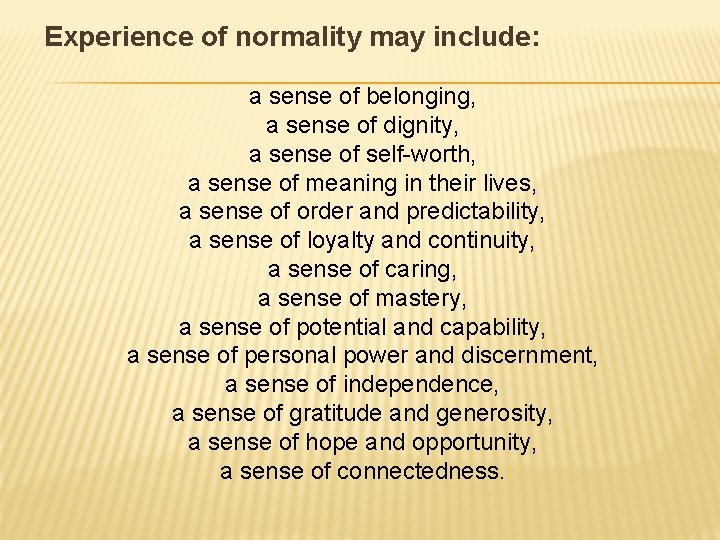 Experience of normality may include:

a sense of belonging,
a sense of dignity,
a sense of self-worth,
a sense of meaning in their lives,
a sense of order and predictability,
a sense of loyalty and continuity,
a sense of caring,
a sense of mastery,
a sense of potential and capability,
a sense of personal power and discernment,
a sense of independence,
a sense of gratitude and generosity,
a sense of hope and opportunity,
a sense of connectedness.